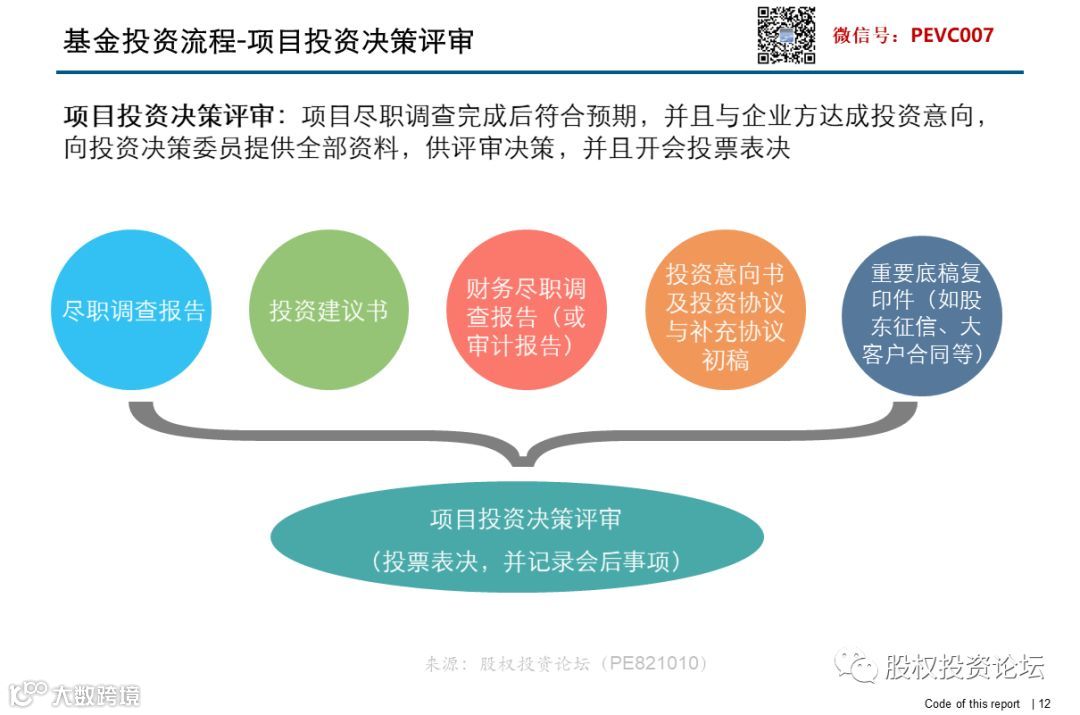 基金投资流程-项目投资决策评审

微信号：PEVC007

项目投资决策评审：项目尽职调查完成后符合预期，并且与企业方达成投资意向，向投资决策委员提供全部资料，供评审决策，并且开会投票表决

尽职调查报告

投资建议书

财务尽职调查报告（或审计报告）

投资意向书及投资协议与补充协议初稿

重要底稿复印件（如股东征信、大客户合同等）

项目投资决策评审
（投票表决，并记录会后事项）

来源：股权投资论坛（PE821010）

股权投资论坛

大数跨境

Code of this report | 12